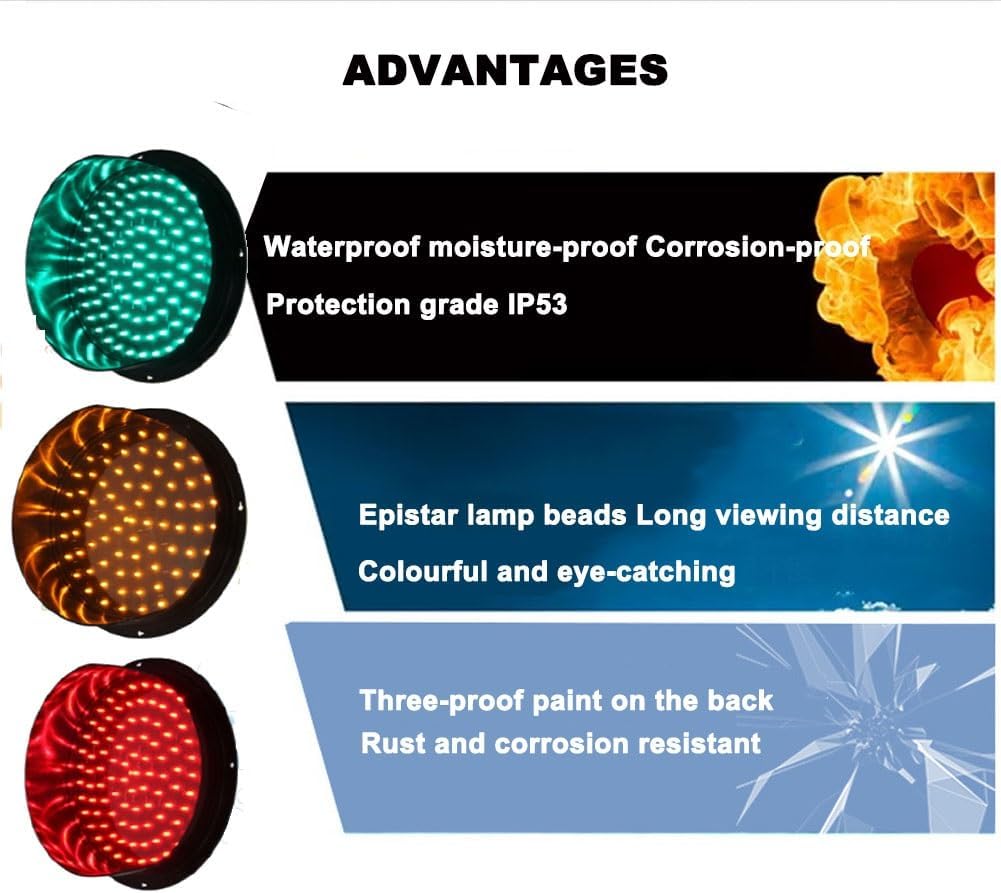 ADVANTAGES

Waterproof moisture-proof Corrosion-proof
Protection grade IP53

Epistar lamp beads Long viewing distance
Colourful and eye-catching

Three-proof paint on the back
Rust and corrosion resistant